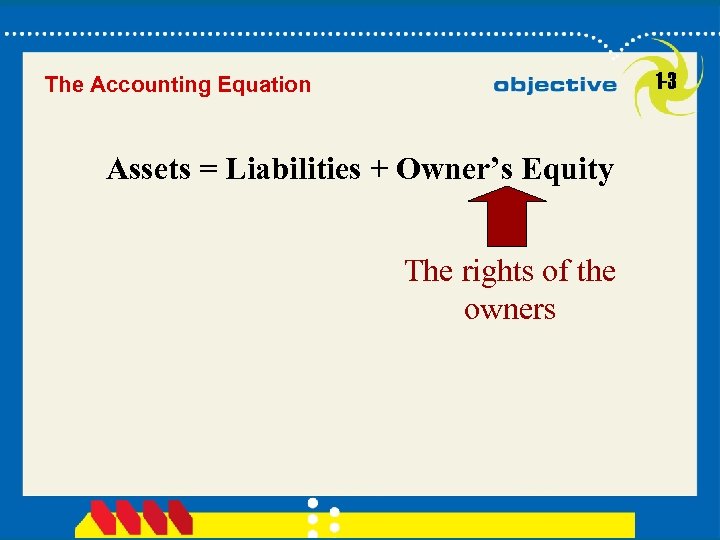 The Accounting Equation

objective

1-3

Assets = Liabilities + Owner's Equity

The rights of the owners